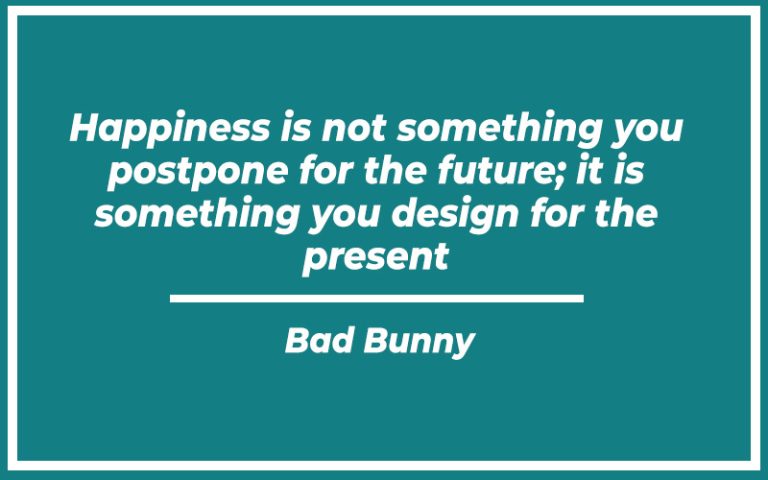 Happiness is not something you postpone for the future; it is something you design for the present

Bad Bunny